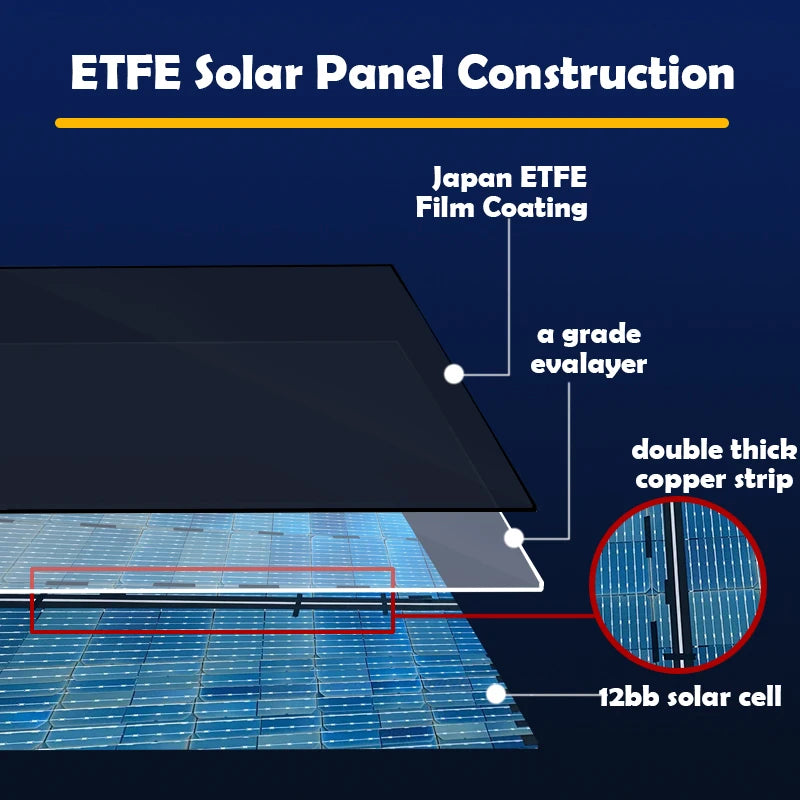 ETFE Solar Panel Construction

Japan ETFE Film Coating

a grade evalayer

double thick copper strip

12bb solar cell